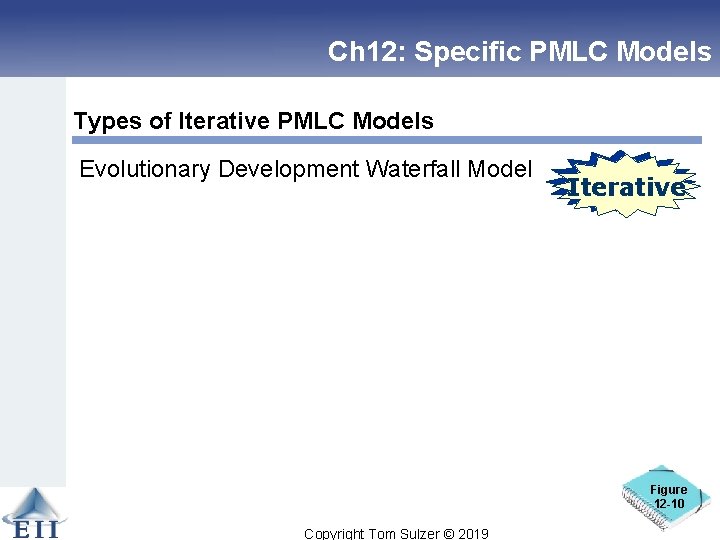 Ch12: Specific PMLC Models

Types of Iterative PMLC Models

Evolutionary Development Waterfall Model

Iterative

Figure 12-10

EII

Copyright Tom Sulzer © 2019